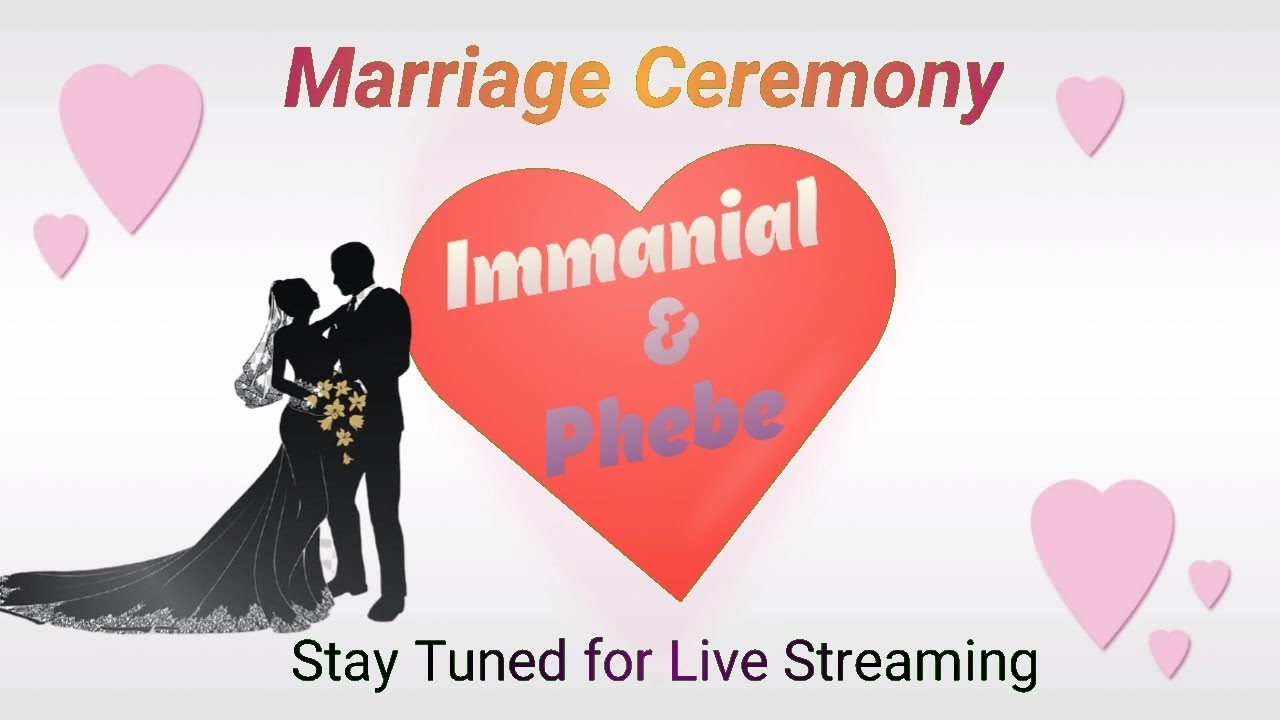 Marriage Ceremony

Immanial
&
Phebe

Stay Tuned for Live Streaming